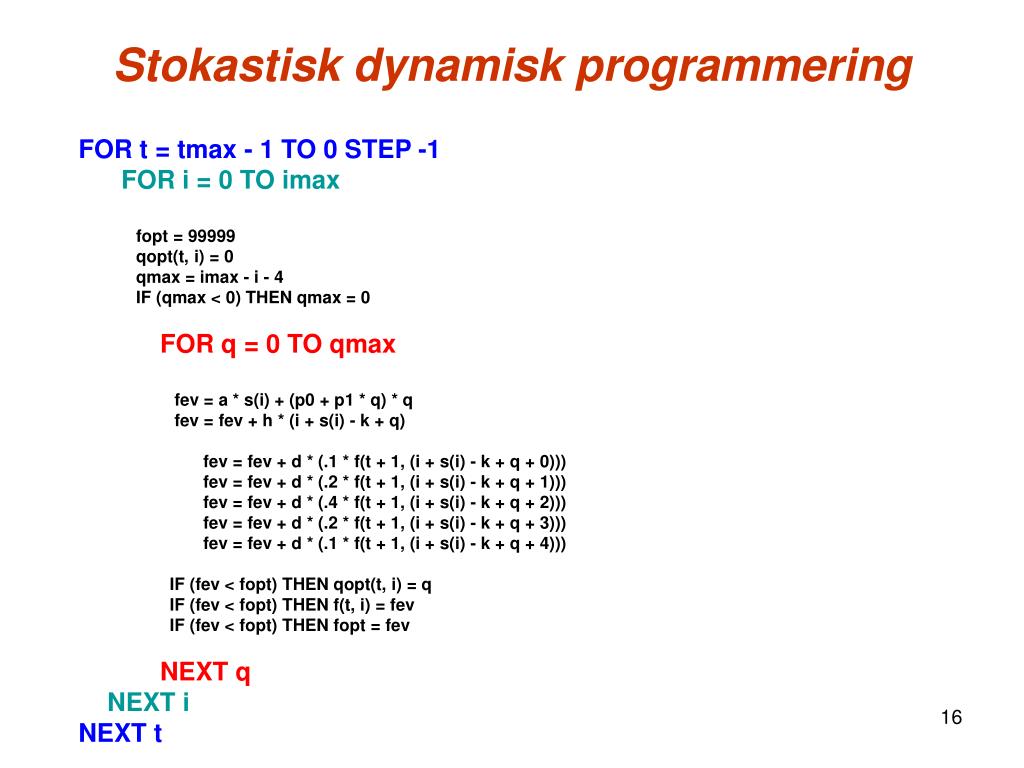 Stokastisk dynamisk programmering

FOR t = tmax - 1 TO 0 STEP -1
FOR i = 0 TO imax

fopt = 99999
qopt(t, i) = 0
qmax = imax - i - 4
IF (qmax < 0) THEN qmax = 0

FOR q = 0 TO qmax

fev = a * s(i) + (p0 + p1 * q) * q
fev = fev + h * (i + s(i) - k + q)

fev = fev + d * (.1 * f(t + 1, (i + s(i) - k + q + 0)))
fev = fev + d * (.2 * f(t + 1, (i + s(i) - k + q + 1)))
fev = fev + d * (.4 * f(t + 1, (i + s(i) - k + q + 2)))
fev = fev + d * (.2 * f(t + 1, (i + s(i) - k + q + 3)))
fev = fev + d * (.1 * f(t + 1, (i + s(i) - k + q + 4)))

IF (fev < fopt) THEN qopt(t, i) = q
IF (fev < fopt) THEN f(t, i) = fev
IF (fev < fopt) THEN fopt = fev

NEXT q
NEXT i
NEXT t

16